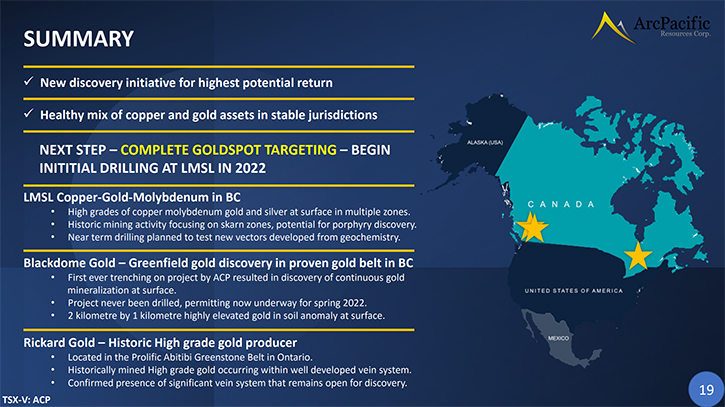 SUMMARY

ArcPacific
Resources Corp.

✓ New discovery initiative for highest potential return

✓ Healthy mix of copper and gold assets in stable jurisdictions

NEXT STEP – COMPLETE GOLDSPOT TARGETING – BEGIN INITITIAL DRILLING AT LMSL IN 2022

LMSL Copper-Gold-Molybdenum in BC
• High grades of copper molybdenum gold and silver at surface in multiple zones.
• Historic mining activity focusing on skarn zones, potential for porphyry discovery.
• Near term drilling planned to test new vectors developed from geochemistry.

Blackdome Gold – Greenfield gold discovery in proven gold belt in BC
• First ever trenching on project by ACP resulted in discovery of continuous gold mineralization at surface.
• Project never been drilled, permitting now underway for spring 2022.
• 2 kilometre by 1 kilometre highly elevated gold in soil anomaly at surface.

Rickard Gold – Historic High grade gold producer
• Located in the Prolific Abitibi Greenstone Belt in Ontario.
• Historically mined High grade gold occurring within well developed vein system.
• Confirmed presence of significant vein system that remains open for discovery.

ALASKA (USA)

CANADA

UNITED STATES OF AMERICA

MEXICO

TSX-V: ACP

19